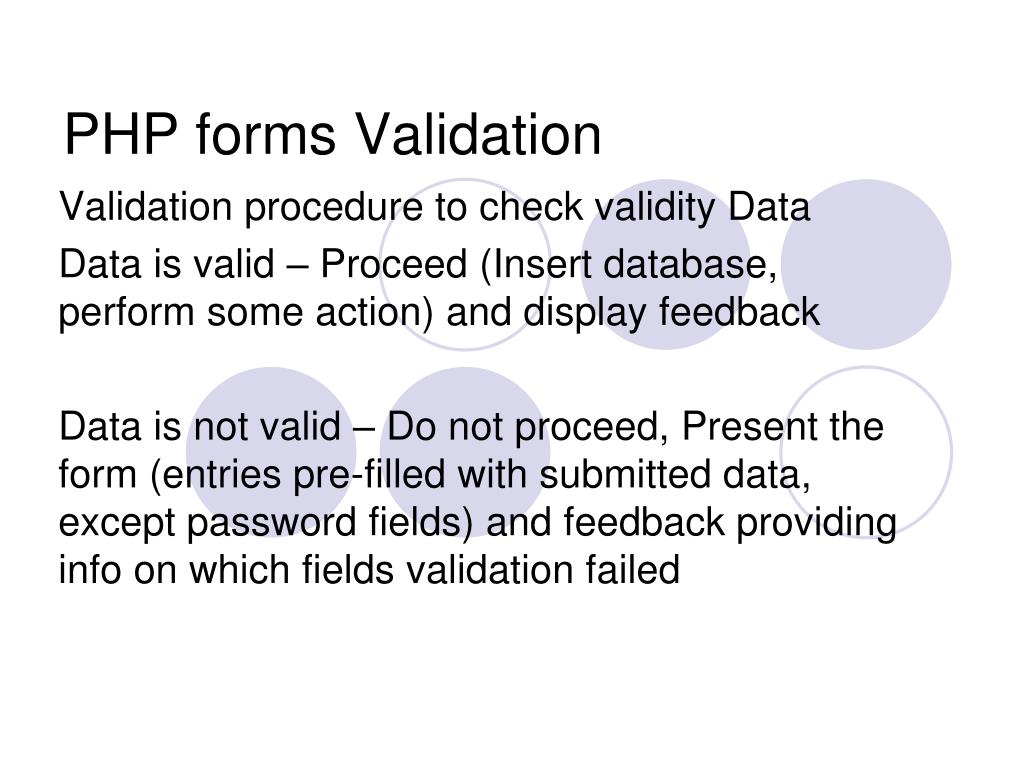 PHP forms Validation

Validation procedure to check validity Data

Data is valid – Proceed (Insert database, perform some action) and display feedback

Data is not valid – Do not proceed, Present the form (entries pre-filled with submitted data, except password fields) and feedback providing info on which fields validation failed